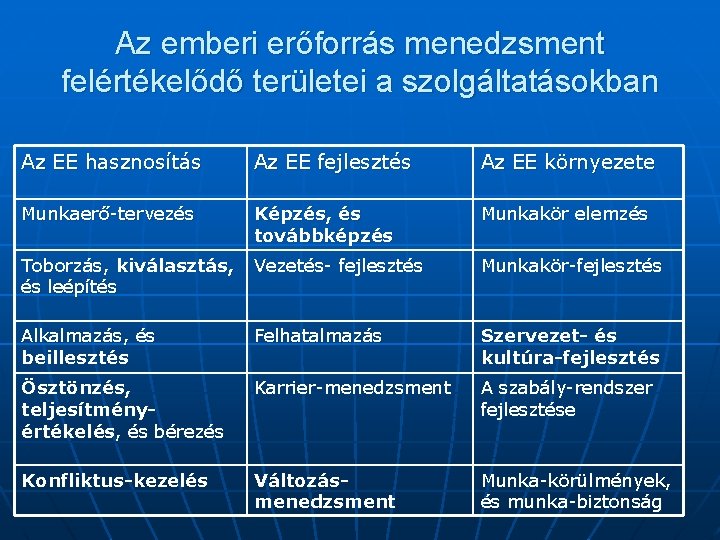 Az emberi erőforrás menedzsment felértékelődő területei a szolgáltatásokban

| Az EE hasznosítás | Az EE fejlesztés | Az EE környezete |
|---|---|---|
| Munkaerő-tervezés | Képzés, és továbbképzés | Munkakör elemzés |
| Toborzás, kiválasztás, és leépítés | Vezetés- fejlesztés | Munkakör-fejlesztés |
| Alkalmazás, és beillesztés | Felhatalmazás | Szervezet- és kultúra-fejlesztés |
| Ösztönzés, teljesítmény-értékelés, és bérezés | Karrier-menedzsment | A szabály-rendszer fejlesztése |
| Konfliktus-kezelés | Változás-menedzsment | Munka-körülmények, és munka-biztonság |